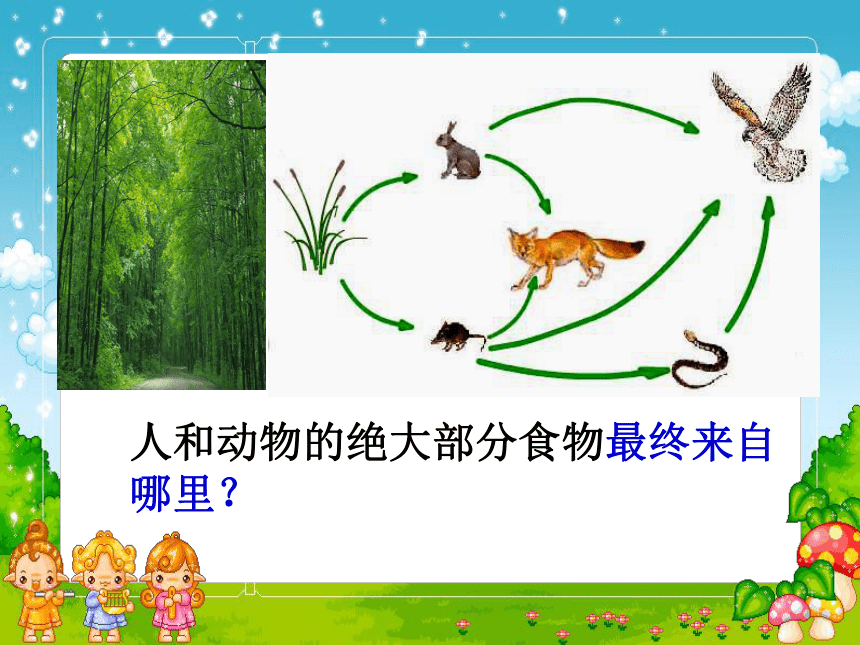 人和动物的绝大部分食物最终来自哪里？